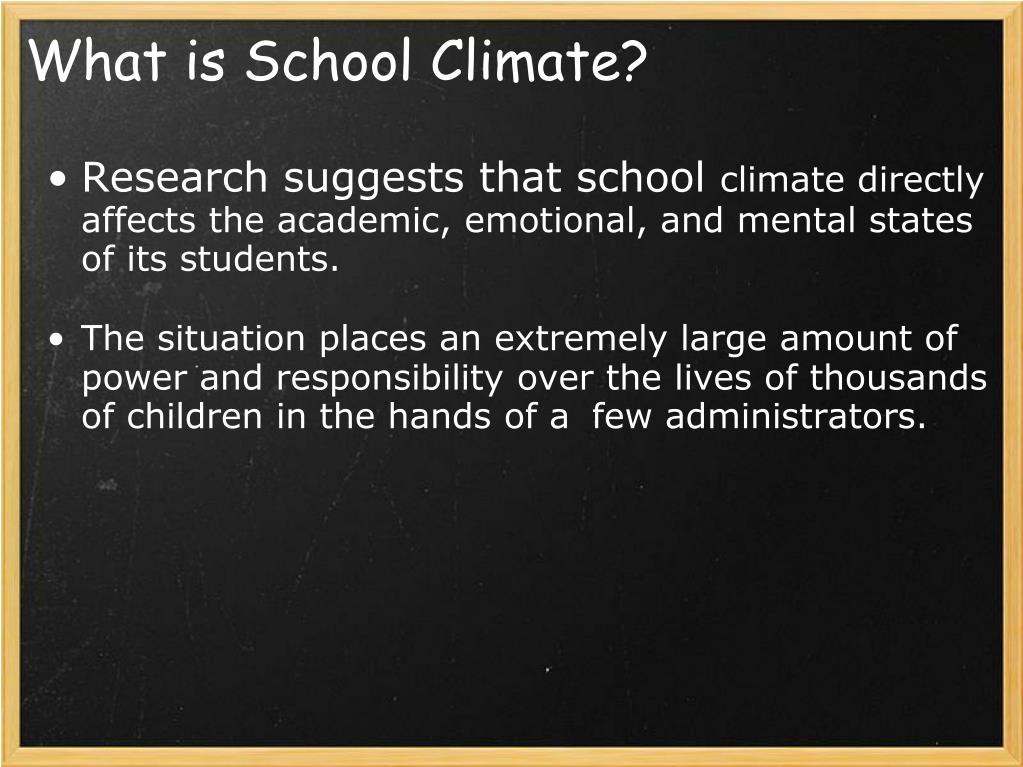 What is School Climate?

• Research suggests that school climate directly affects the academic, emotional, and mental states of its students.

• The situation places an extremely large amount of power and responsibility over the lives of thousands of children in the hands of a few administrators.